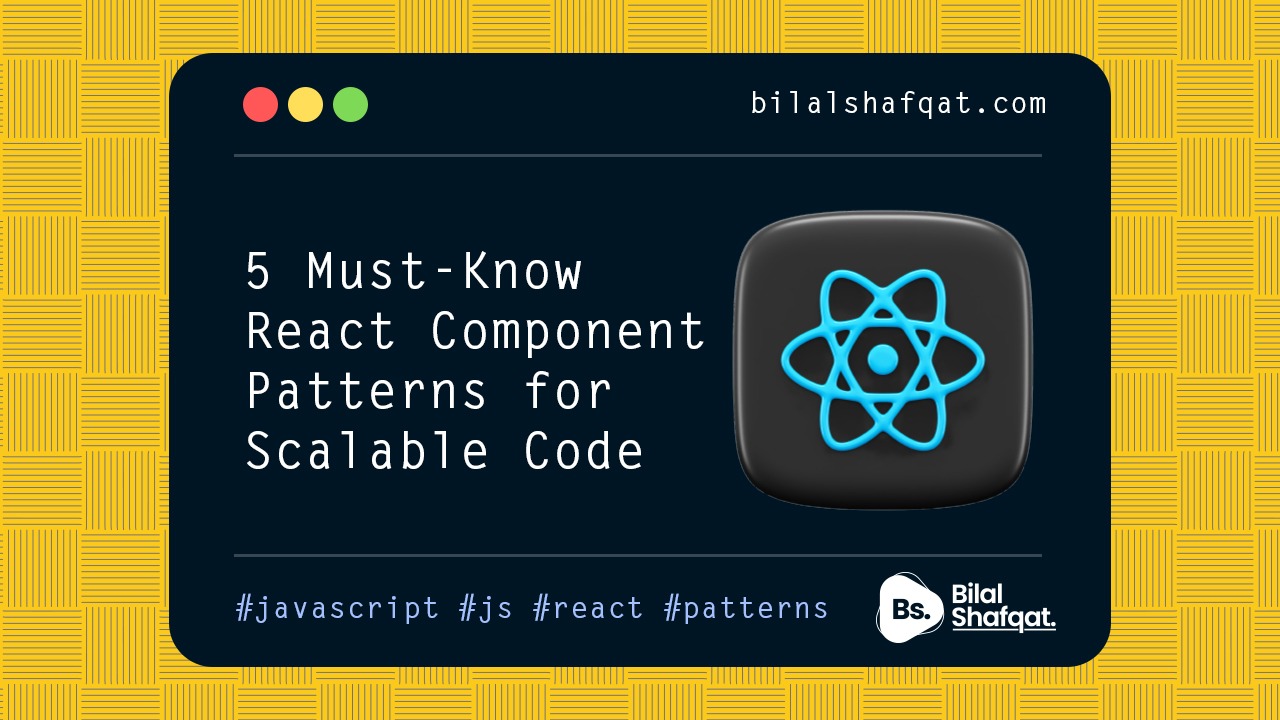 bilalshafqat.com

5 Must-Know React Component Patterns for Scalable Code

#javascript #js #react #patterns

Bs. Bilal Shafqat.